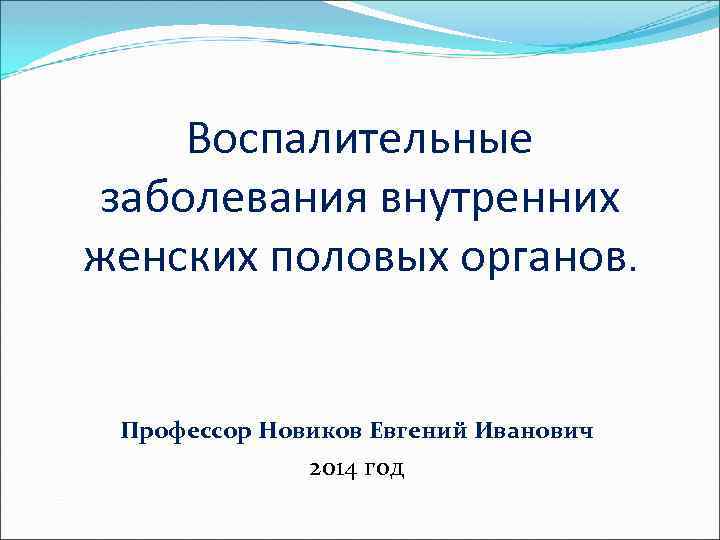 Воспалительные заболевания внутренних женских половых органов.

Профессор Новиков Евгений Иванович
2014 год